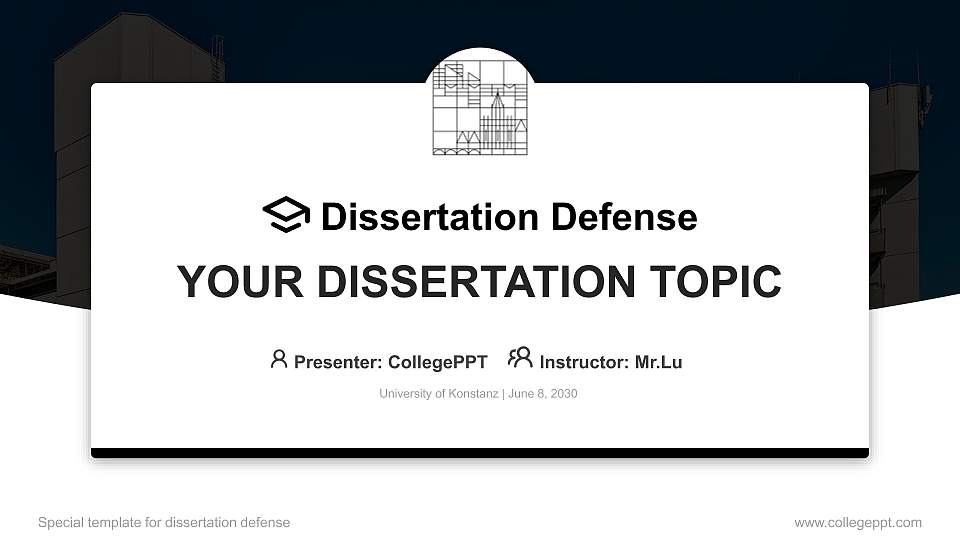 Dissertation Defense

YOUR DISSERTATION TOPIC

Presenter: CollegePPT Instructor: Mr.Lu

University of Konstanz | June 8, 2030

Special template for dissertation defense

www.collegeppt.com